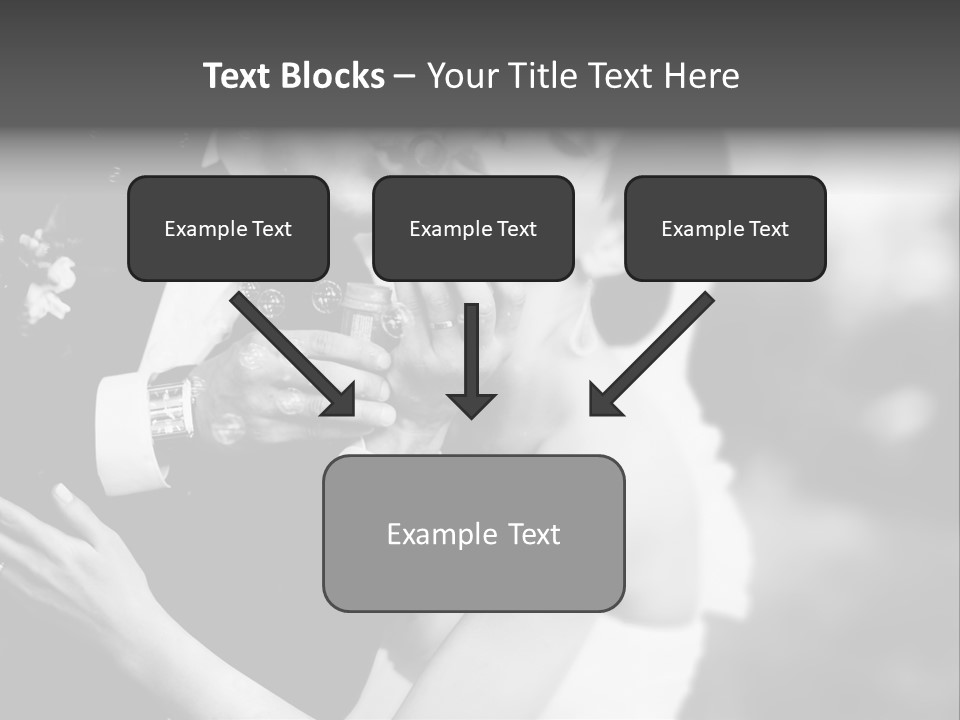 Text Blocks – Your Title Text Here

Example Text

Example Text

Example Text

Example Text